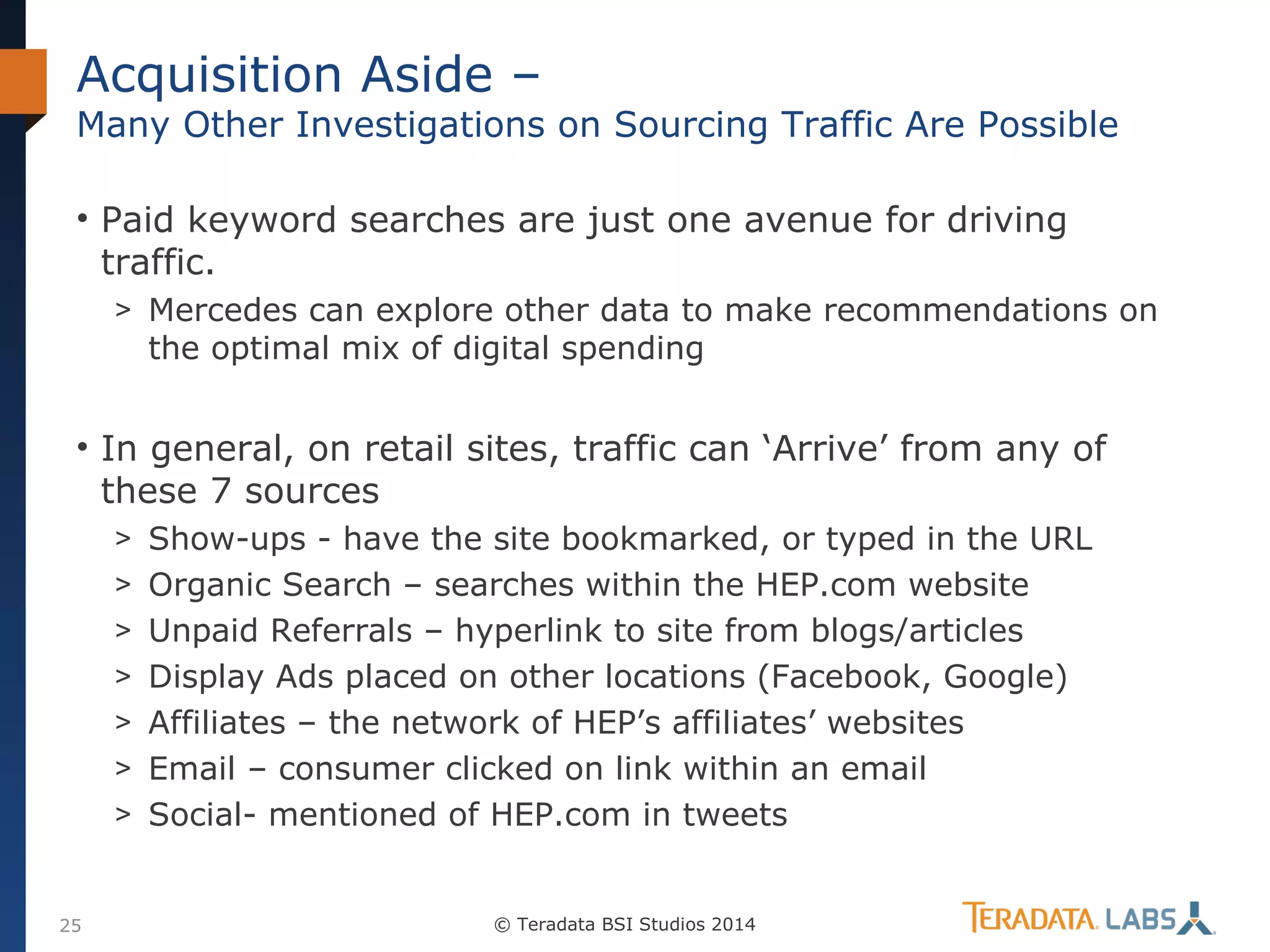 Acquisition Aside –
Many Other Investigations on Sourcing Traffic Are Possible

• Paid keyword searches are just one avenue for driving traffic.

> Mercedes can explore other data to make recommendations on the optimal mix of digital spending

• In general, on retail sites, traffic can ‘Arrive’ from any of these 7 sources

> Show-ups - have the site bookmarked, or typed in the URL
> Organic Search – searches within the HEP.com website
> Unpaid Referrals – hyperlink to site from blogs/articles
> Display Ads placed on other locations (Facebook, Google)
> Affiliates – the network of HEP’s affiliates’ websites
> Email – consumer clicked on link within an email
> Social- mentioned of HEP.com in tweets

25

© Teradata BSI Studios 2014

TERADATA. LABS